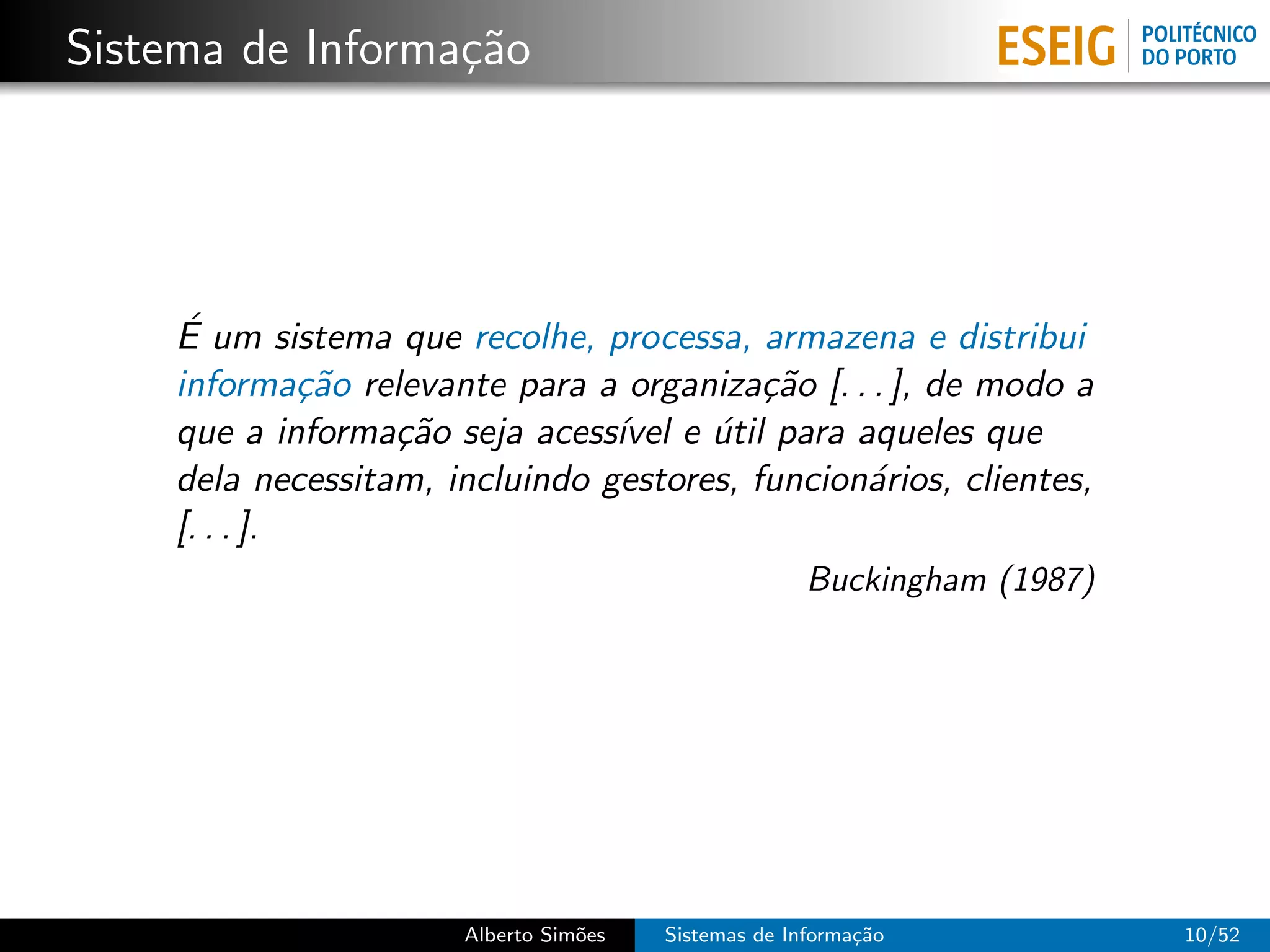 Sistema de Informação

ESEIG POLITÉCNICO DO PORTO

É um sistema que recolhe, processa, armazena e distribui informação relevante para a organização [. . . ], de modo a que a informação seja acessível e útil para aqueles que dela necessitam, incluindo gestores, funcionários, clientes, [. . . ].

Buckingham (1987)

Alberto Simões Sistemas de Informação 10/52